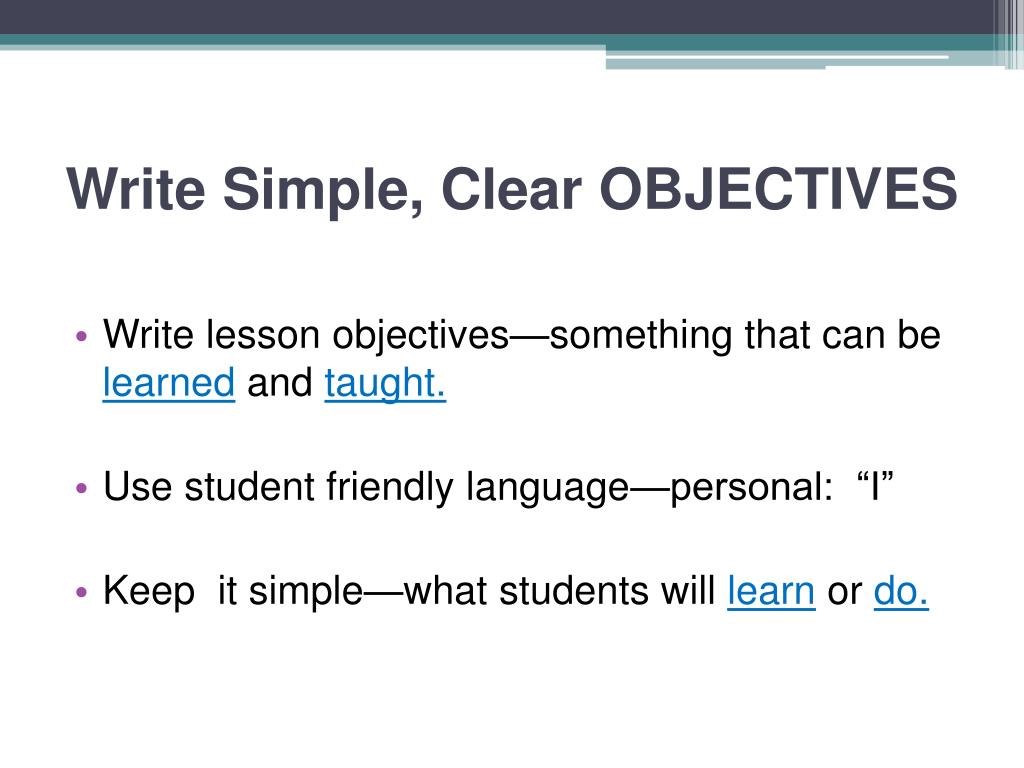 Write Simple, Clear OBJECTIVES

• Write lesson objectives—something that can be learned and taught.

• Use student friendly language—personal: “I”

• Keep it simple—what students will learn or do.